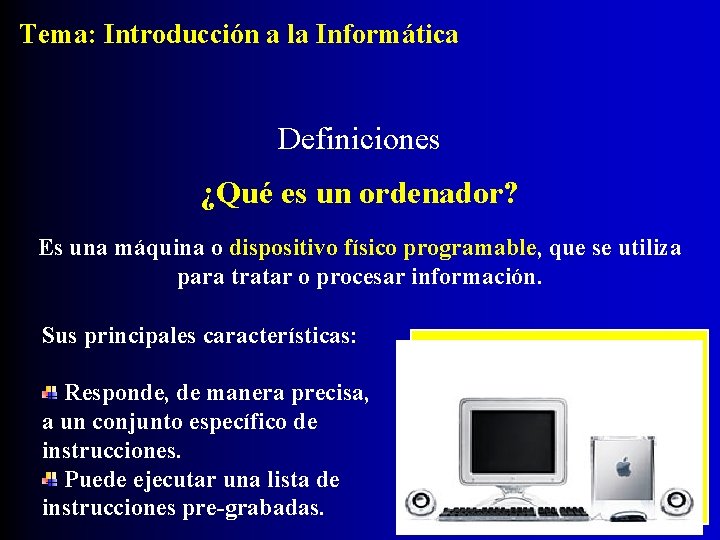 Tema: Introducción a la Informática

Definiciones

¿Qué es un ordenador?

Es una máquina o dispositivo físico programable, que se utiliza para tratar o procesar información.

Sus principales características:

Responde, de manera precisa, a un conjunto específico de instrucciones.
Puede ejecutar una lista de instrucciones pre-grabadas.